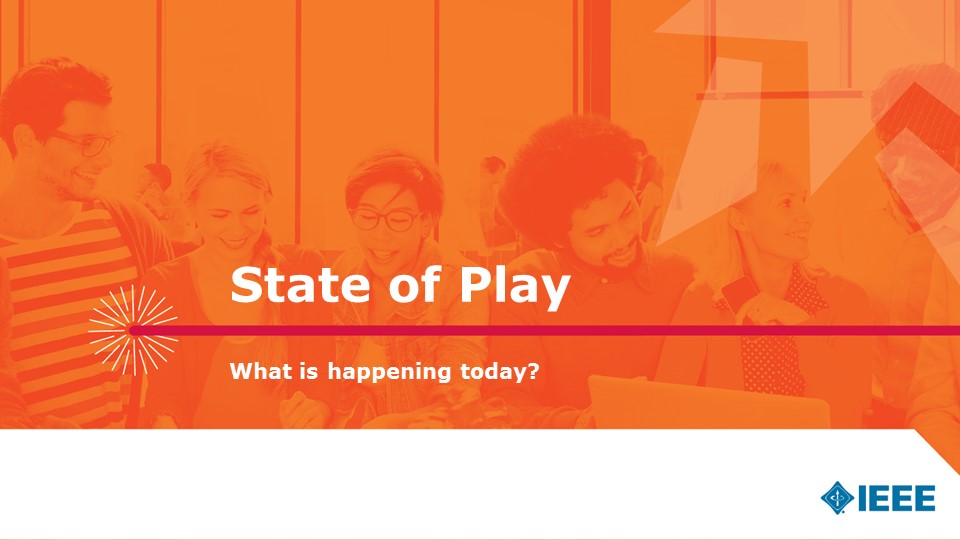 State of Play

What is happening today?

IEEE